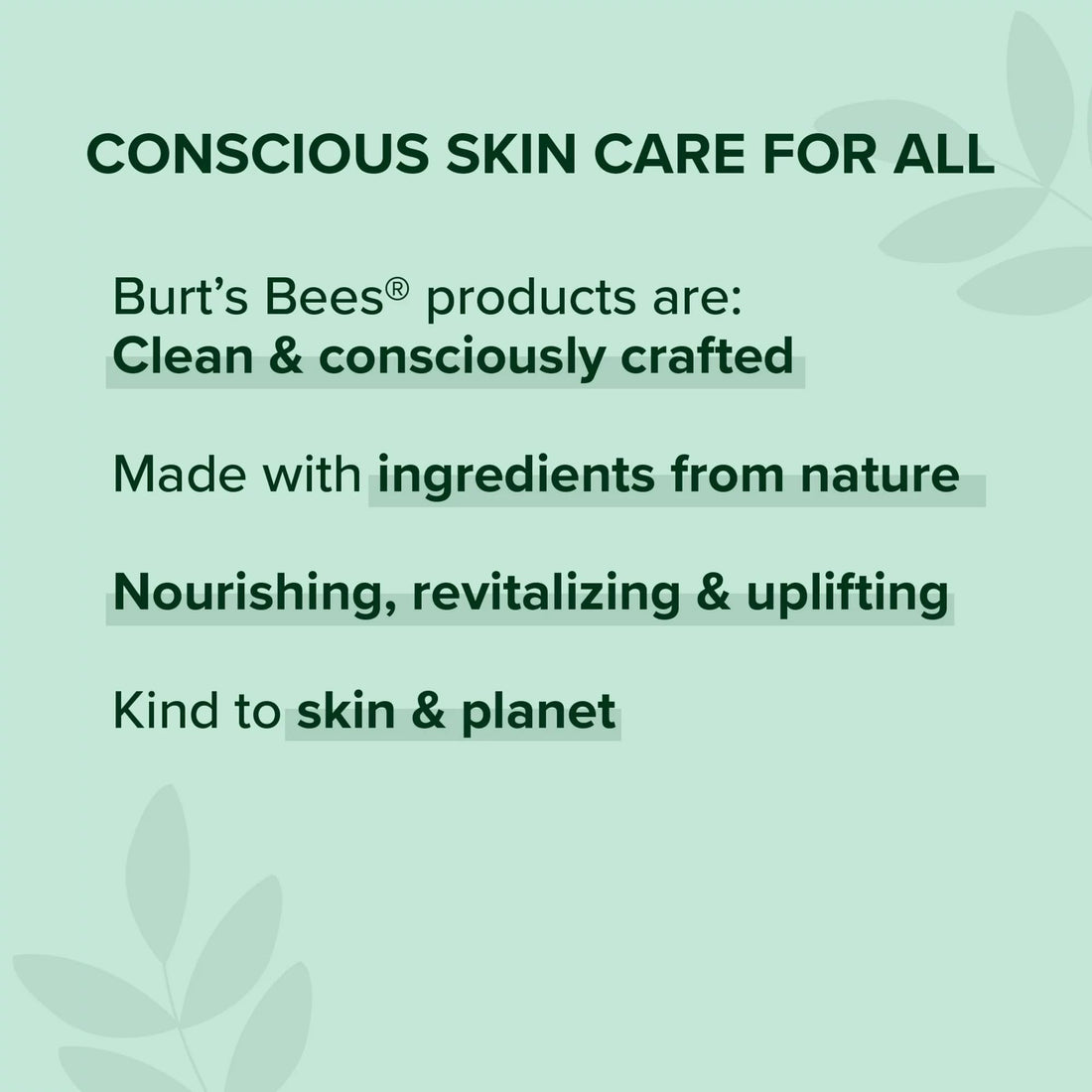 CONSCIOUS SKIN CARE FOR ALL

Burt's Bees® products are:
Clean & consciously crafted

Made with ingredients from nature

Nourishing, revitalizing & uplifting

Kind to skin & planet